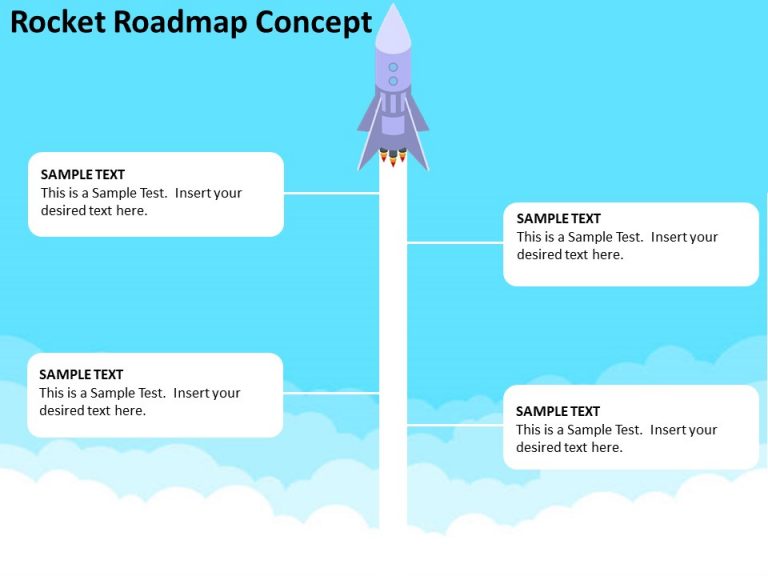 Rocket Roadmap Concept

SAMPLE TEXT
This is a Sample Test.  Insert your desired text here.

SAMPLE TEXT
This is a Sample Test.  Insert your desired text here.

SAMPLE TEXT
This is a Sample Test.  Insert your desired text here.

SAMPLE TEXT
This is a Sample Test.  Insert your desired text here.